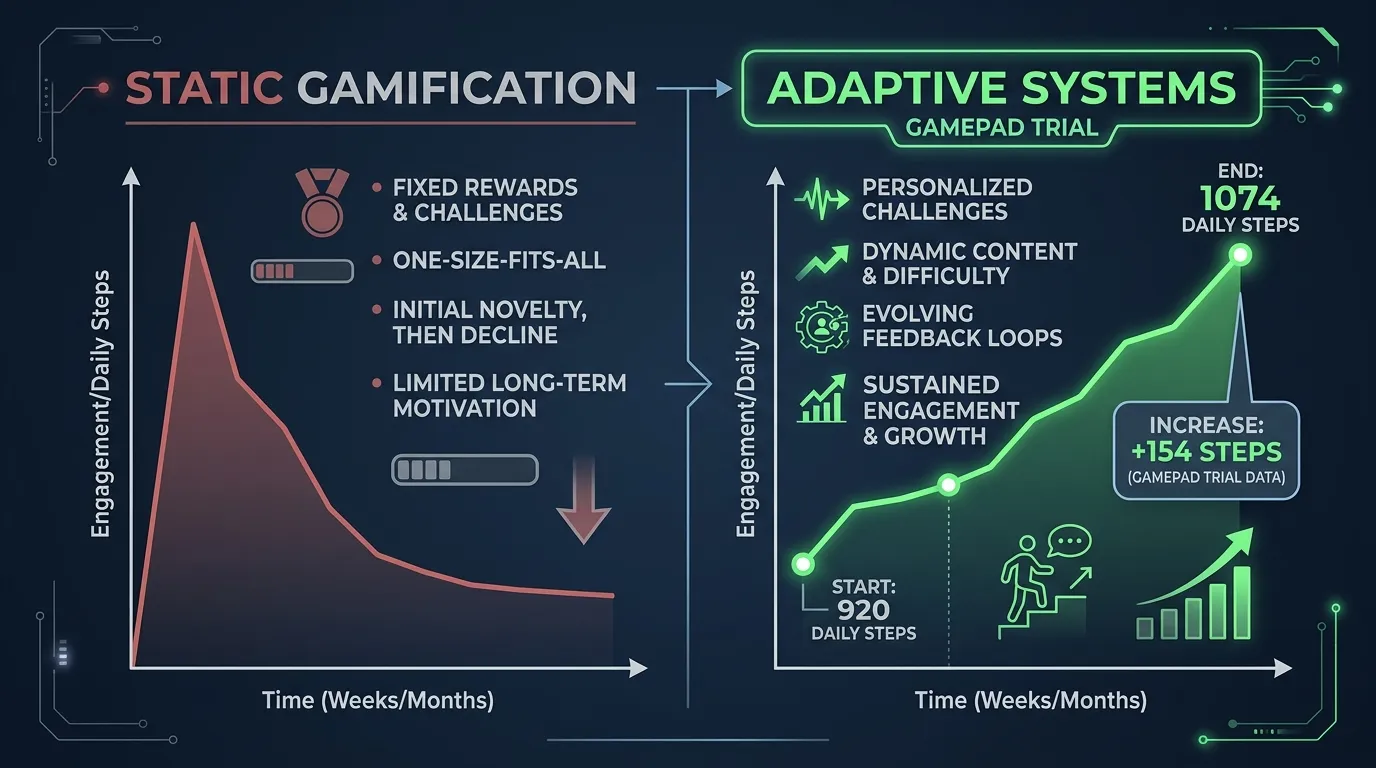 STATIC GAMIFICATION

Engagement/Daily Steps

FIXED REWARDS & CHALLENGES

ONE-SIZE-FITS-ALL

INITIAL NOVELTY, THEN DECLINE

LIMITED LONG-TERM MOTIVATION

Time (Weeks/Months)

ADAPTIVE SYSTEMS

GAMEPAD TRIAL

Engagement/Daily Steps

PERSONALIZED CHALLENGES

DYNAMIC CONTENT & DIFFICULTY

EVOLVING FEEDBACK LOOPS

SUSTAINED ENGAGEMENT & GROWTH

END: 1074 DAILY STEPS

INCREASE: +154 STEPS (GAMEPAD TRIAL DATA)

START: 920 DAILY STEPS

Time (Weeks/Months)